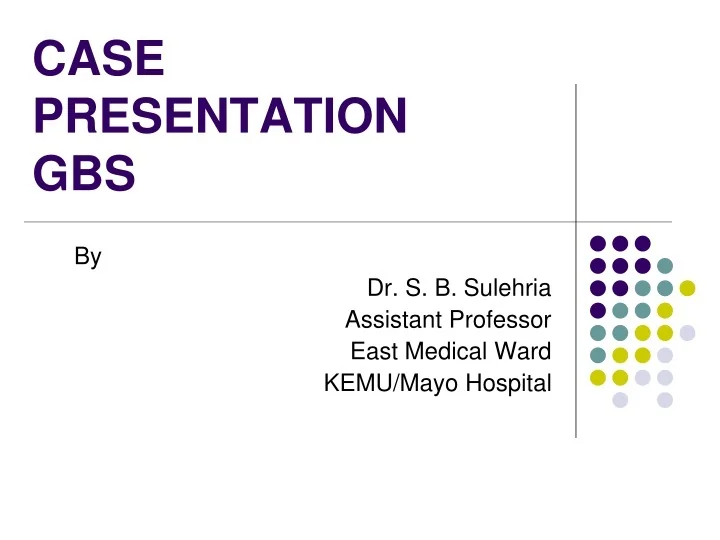 CASE PRESENTATION GBS

By

Dr. S. B. Sulehria
Assistant Professor
East Medical Ward
KEMU/Mayo Hospital